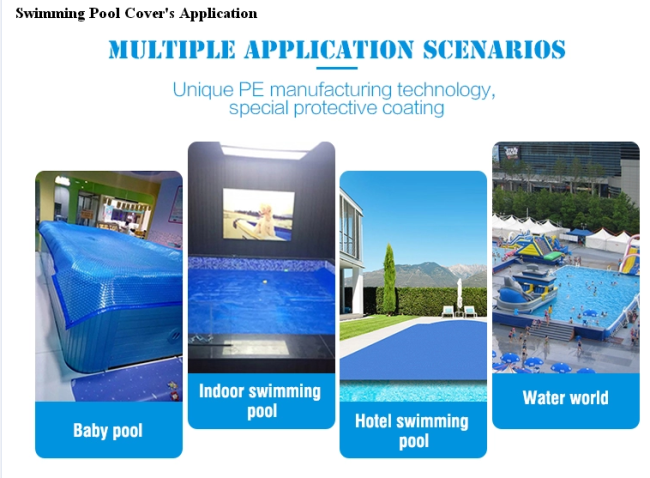 Swimming Pool Cover's Application

MULTIPLE APPLICATION SCENARIOS

Unique PE manufacturing technology, special protective coating

Baby pool

Indoor swimming pool

Hotel swimming pool

Water world